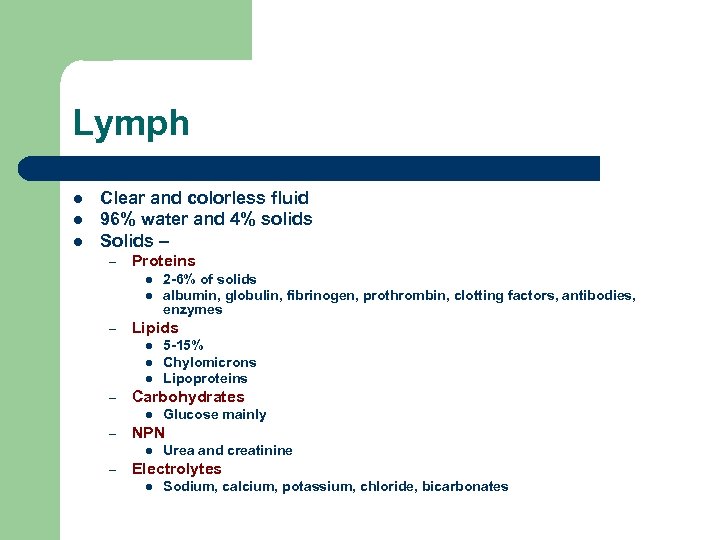 Lymph

- Clear and colorless fluid
- 96% water and 4% solids
- Solids –
  – Proteins
    - 2-6% of solids
    - albumin, globulin, fibrinogen, prothrombin, clotting factors, antibodies, enzymes
  – Lipids
    - 5-15%
    - Chylomicrons
    - Lipoproteins
  – Carbohydrates
    - Glucose mainly
  – NPN
    - Urea and creatinine
  – Electrolytes
    - Sodium, calcium, potassium, chloride, bicarbonates